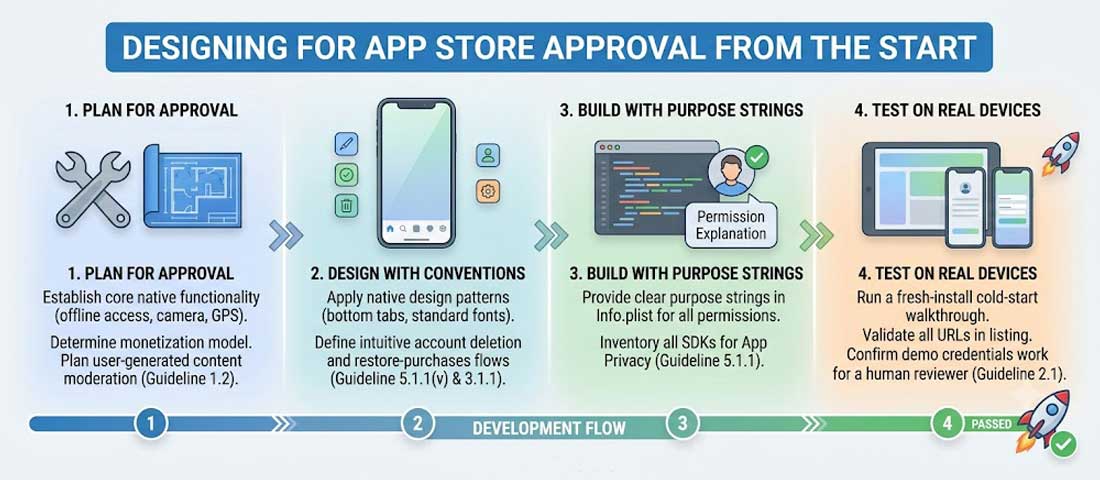 DESIGNING FOR APP STORE APPROVAL FROM THE START

1. PLAN FOR APPROVAL

1. PLAN FOR APPROVAL

Establish core native functionality (offline access, camera, GPS).

Determine monetization model. Plan user-generated content moderation (Guideline 1.2).

2. DESIGN WITH CONVENTIONS

Apply native design patterns (bottom tabs, standard fonts).

Define intuitive account deletion and restore-purchases flows (Guideline 5.1.1(v) & 3.1.1).

3. BUILD WITH PURPOSE STRINGS

Permission Explanation

3. BUILD WITH PURPOSE STRINGS

Provide clear purpose strings in Info.plist for all permissions.

Inventory all SDKs for App Privacy (Guideline 5.1.1).

4. TEST ON REAL DEVICES

4. TEST ON REAL DEVICES

Run a fresh-install cold-start walkthrough.

Validate all URLs in listing.

Confirm demo credentials work for a human reviewer (Guideline 2.1).

1

2

DEVELOPMENT FLOW

3

4

PASSED